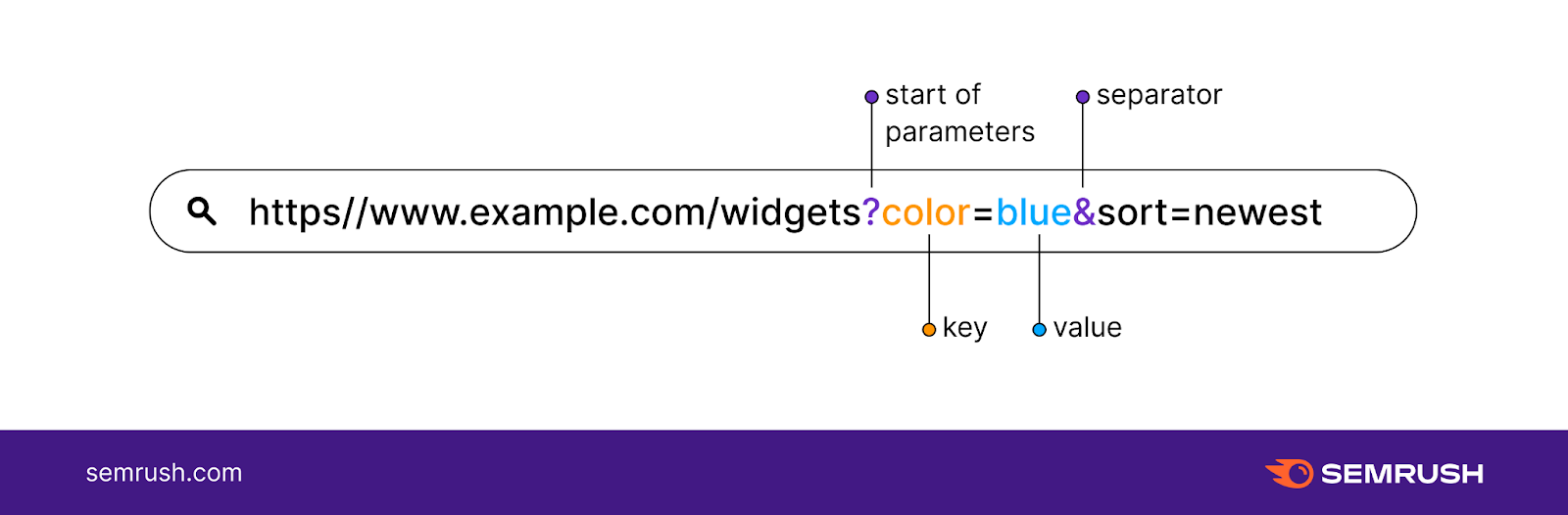 start of parameters

separator

https//www.example.com/widgets?color=blue&sort=newest

key

value

semrush.com

SEMRUSH